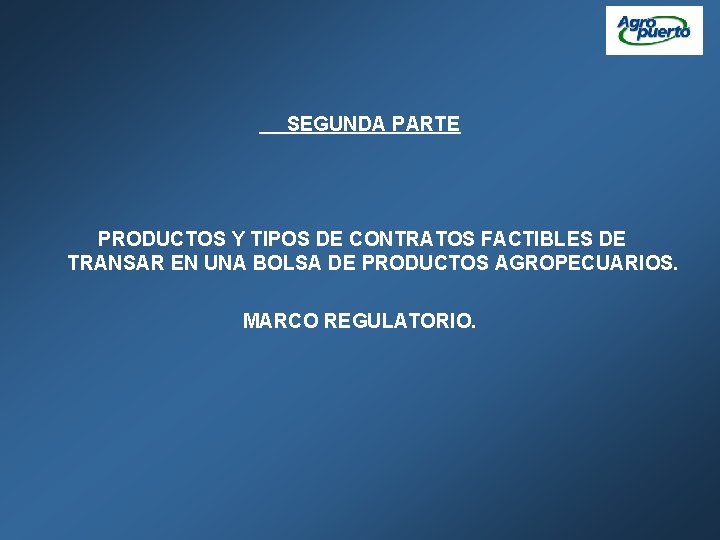 Agro puerto

SEGUNDA PARTE

PRODUCTOS Y TIPOS DE CONTRATOS FACTIBLES DE TRANSAR EN UNA BOLSA DE PRODUCTOS AGROPECUARIOS.

MARCO REGULATORIO.